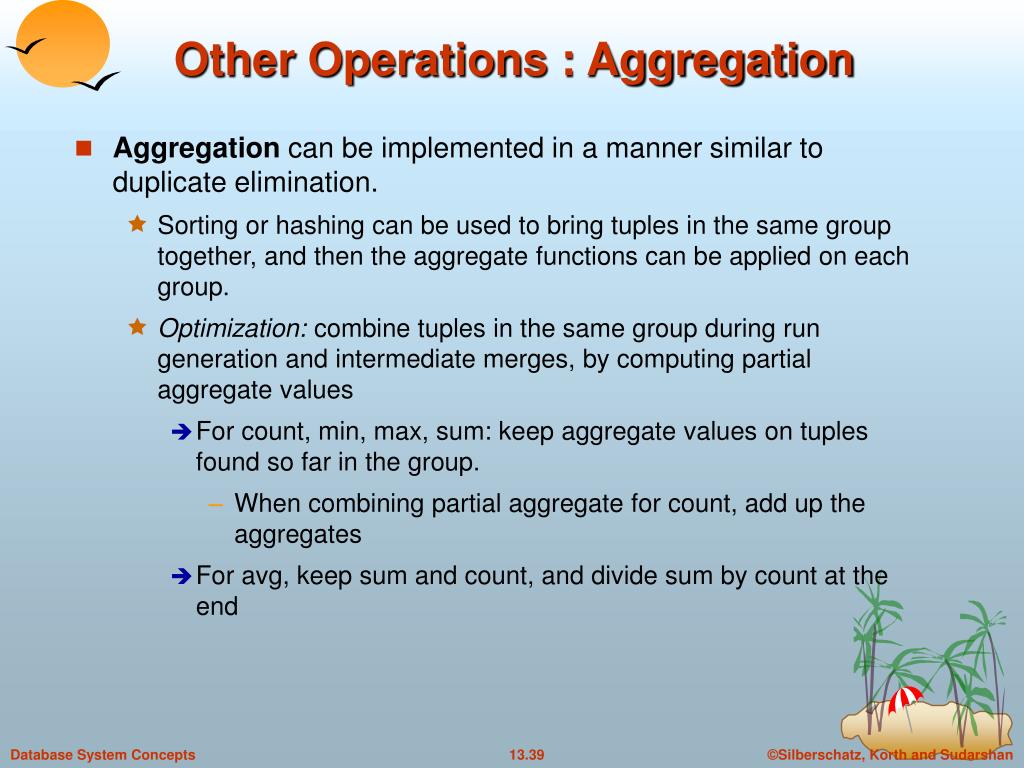 Other Operations : Aggregation

Aggregation can be implemented in a manner similar to duplicate elimination.

Sorting or hashing can be used to bring tuples in the same group together, and then the aggregate functions can be applied on each group.

Optimization: combine tuples in the same group during run generation and intermediate merges, by computing partial aggregate values

For count, min, max, sum: keep aggregate values on tuples found so far in the group.

– When combining partial aggregate for count, add up the aggregates

For avg, keep sum and count, and divide sum by count at the end

Database System Concepts

13.39

©Silberschatz, Korth and Sudarshan